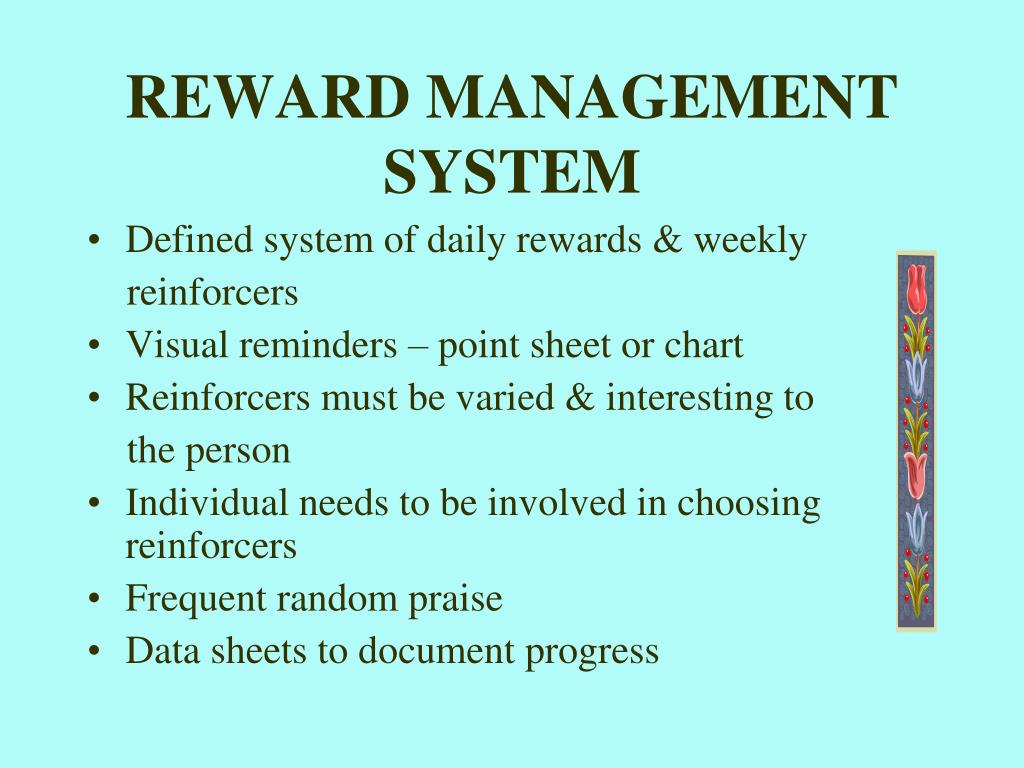 REWARD MANAGEMENT SYSTEM

• Defined system of daily rewards & weekly reinforcers
• Visual reminders – point sheet or chart
• Reinforcers must be varied & interesting to the person
• Individual needs to be involved in choosing reinforcers
• Frequent random praise
• Data sheets to document progress